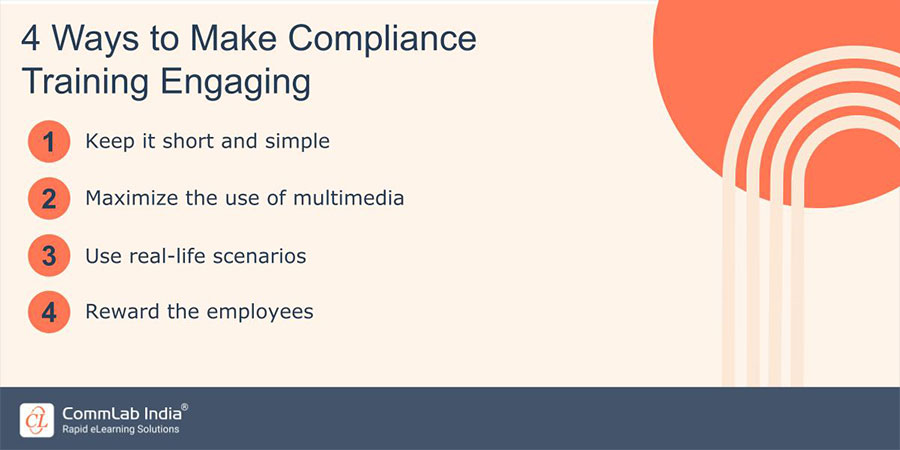 4 Ways to Make Compliance Training Engaging

1 Keep it short and simple

2 Maximize the use of multimedia

3 Use real-life scenarios

4 Reward the employees

CL CommLab India®
Rapid eLearning Solutions